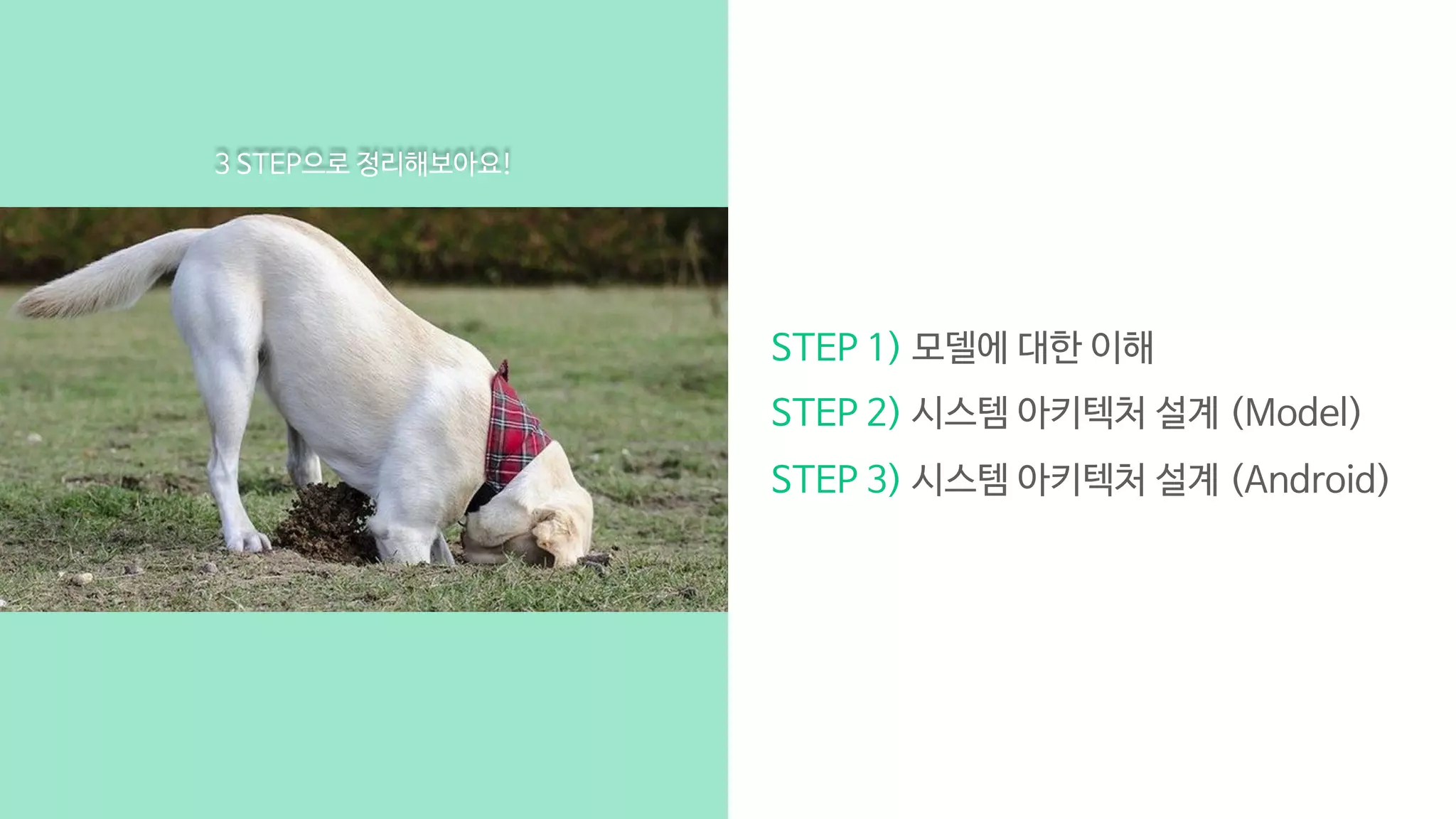 3 STEP으로 정리해보아요!

STEP 1) 모델에 대한 이해
STEP 2) 시스템 아키텍처 설계 (Model)
STEP 3) 시스템 아키텍처 설계 (Android)